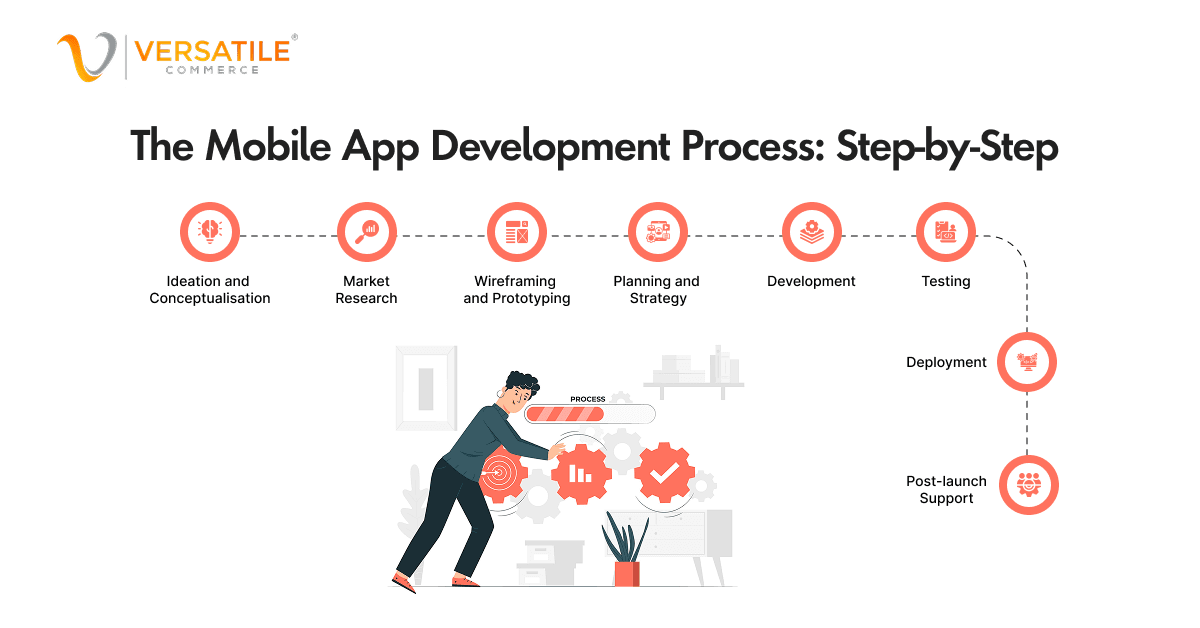 VERSATILE®
COMMERCE

The Mobile App Development Process: Step-by-Step

Ideation and Conceptualisation

Market Research

Wireframing and Prototyping

Planning and Strategy

Development

Testing

Deployment

Post-launch Support

PROCESS